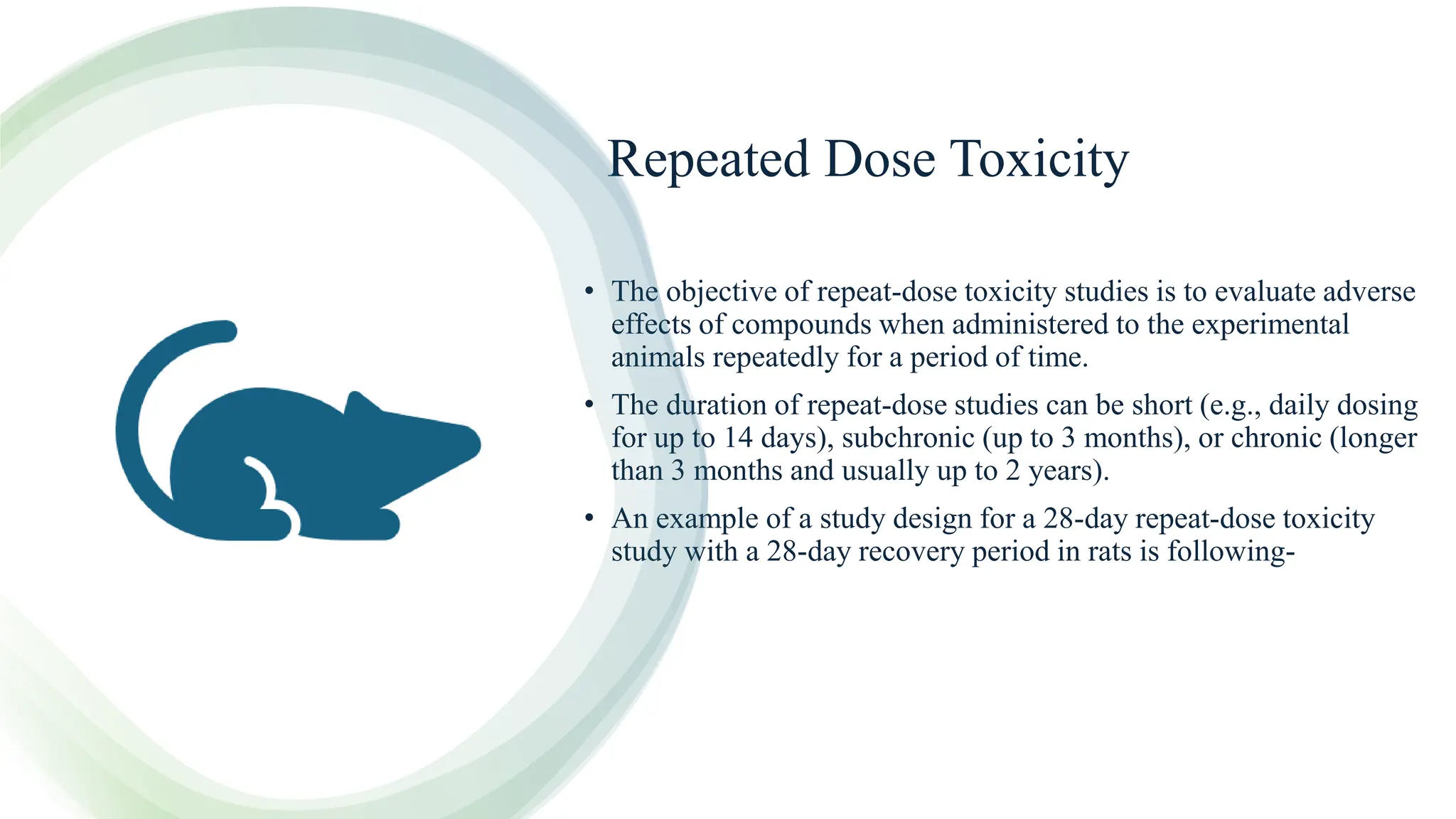 Repeated Dose Toxicity

• The objective of repeat-dose toxicity studies is to evaluate adverse effects of compounds when administered to the experimental animals repeatedly for a period of time.

• The duration of repeat-dose studies can be short (e.g., daily dosing for up to 14 days), subchronic (up to 3 months), or chronic (longer than 3 months and usually up to 2 years).

• An example of a study design for a 28-day repeat-dose toxicity study with a 28-day recovery period in rats is following-